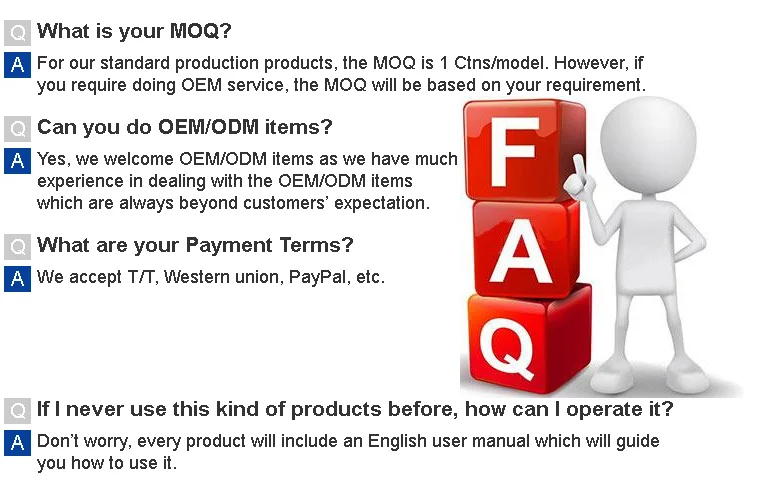 Q What is your MOQ?

A For our standard production products, the MOQ is 1 Ctns/model. However, if you require doing OEM service, the MOQ will be based on your requirement.

Q Can you do OEM/ODM items?

A Yes, we welcome OEM/ODM items as we have much experience in dealing with the OEM/ODM items which are always beyond customers' expectation.

Q What are your Payment Terms?

A We accept T/T, Western union, PayPal, etc.

F
A
Q

Q If I never use this kind of products before, how can I operate it?

A Don't worry, every product will include an English user manual which will guide you how to use it.